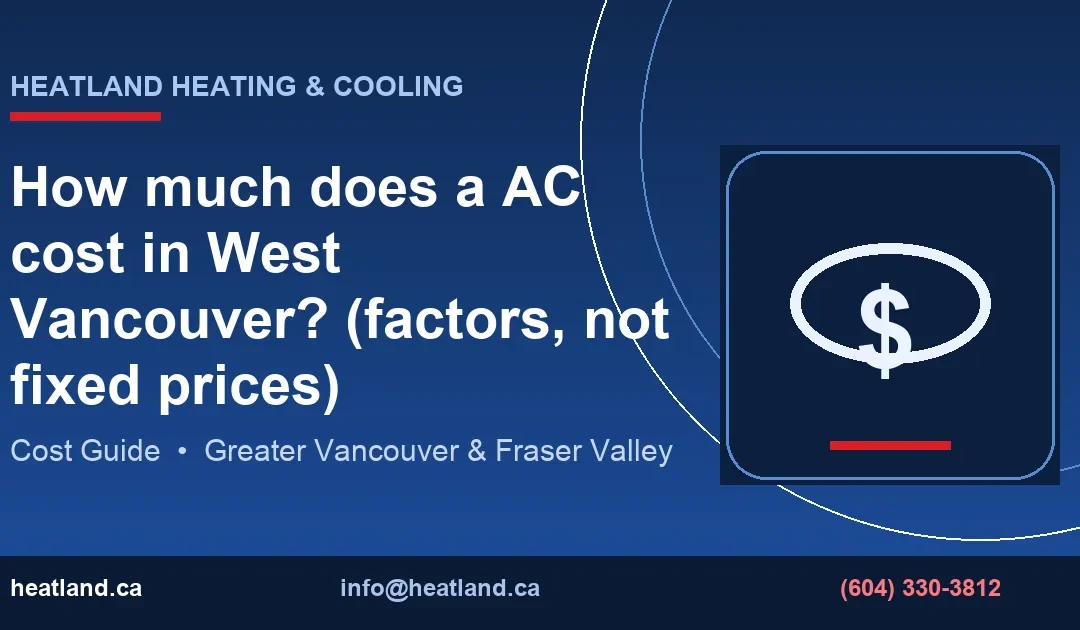 HEATLAND HEATING & COOLING

How much does a AC cost in West Vancouver? (factors, not fixed prices)

Cost Guide • Greater Vancouver & Fraser Valley

$

heatland.ca

info@heatland.ca

(604) 330-3812